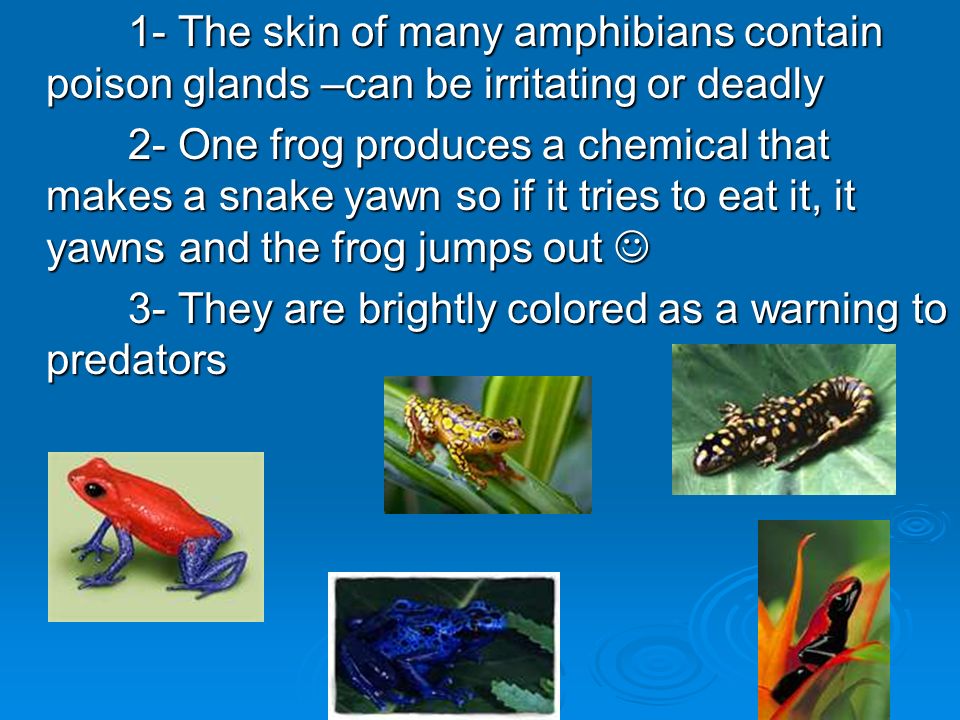 1- The skin of many amphibians contain poison glands –can be irritating or deadly

2- One frog produces a chemical that makes a snake yawn so if it tries to eat it, it yawns and the frog jumps out ☺

3- They are brightly colored as a warning to predators